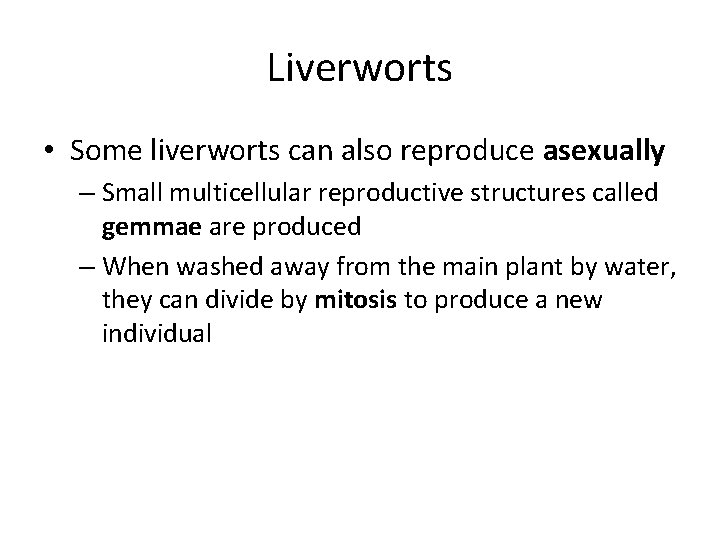 Liverworts

• Some liverworts can also reproduce asexually
 – Small multicellular reproductive structures called gemmae are produced
 – When washed away from the main plant by water, they can divide by mitosis to produce a new individual